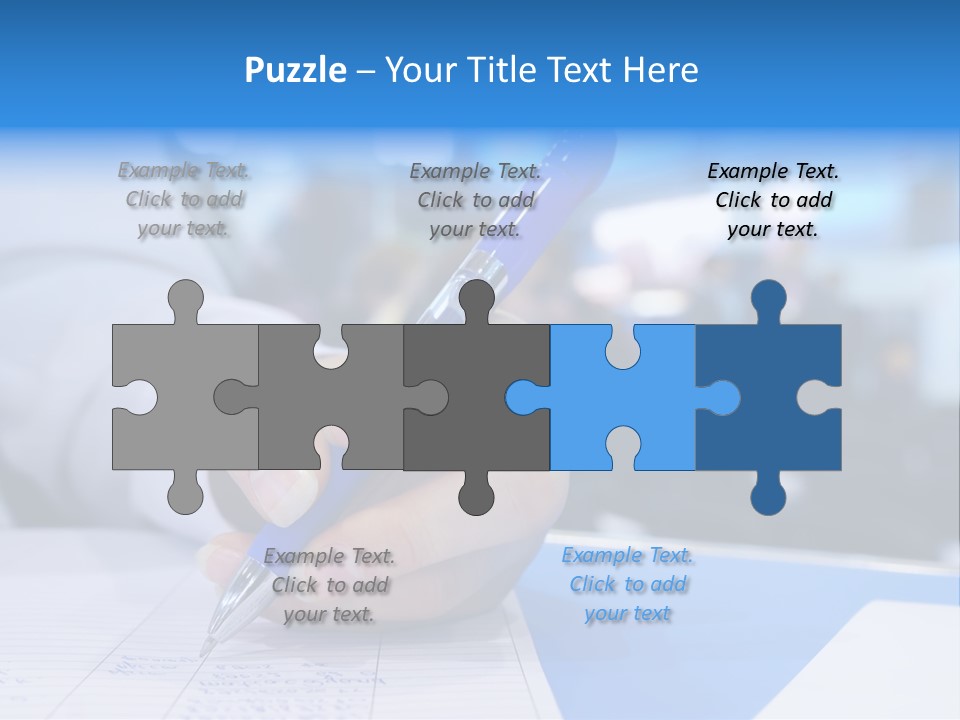 Puzzle – Your Title Text Here

Example Text. Click to add your text.

Example Text. Click to add your text.

Example Text. Click to add your text.

Example Text. Click to add your text.

Example Text. Click to add your text